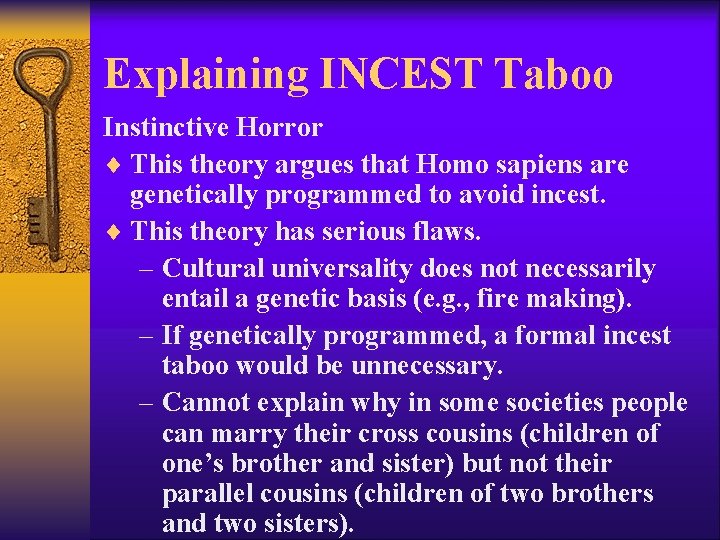 Explaining INCEST Taboo

Instinctive Horror

♦ This theory argues that Homo sapiens are genetically programmed to avoid incest.

♦ This theory has serious flaws.

– Cultural universality does not necessarily entail a genetic basis (e.g., fire making).

– If genetically programmed, a formal incest taboo would be unnecessary.

– Cannot explain why in some societies people can marry their cross cousins (children of one’s brother and sister) but not their parallel cousins (children of two brothers and two sisters).